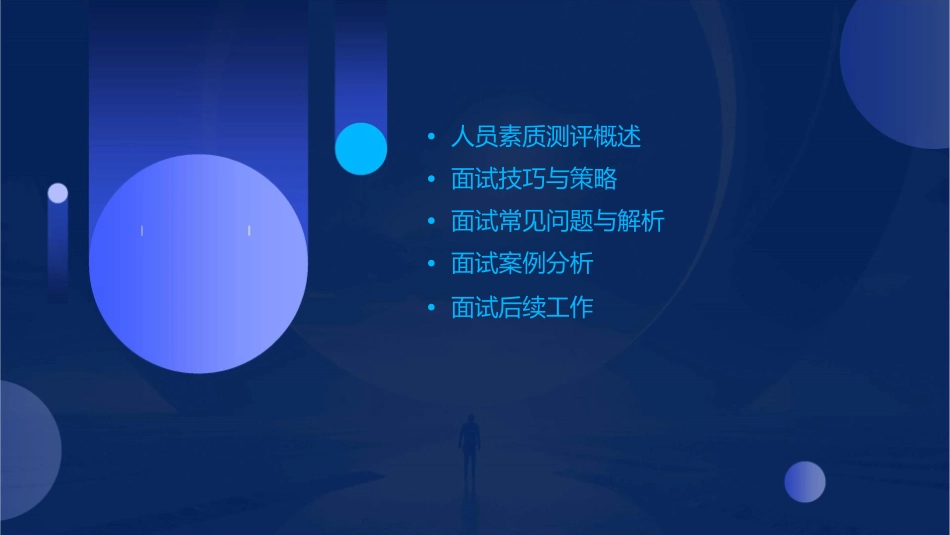 • 人员素质测评概述
• 面试技巧与策略
• 面试常见问题与解析
• 面试案例分析
• 面试后续工作